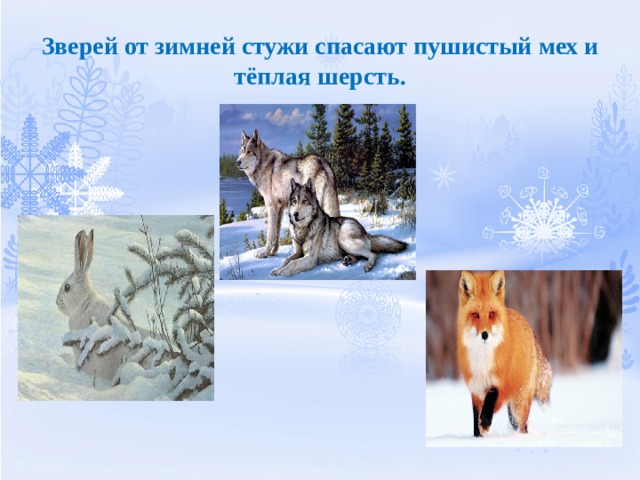 Зверей от зимней стужи спасают пушистый мех и тёплая шерсть.